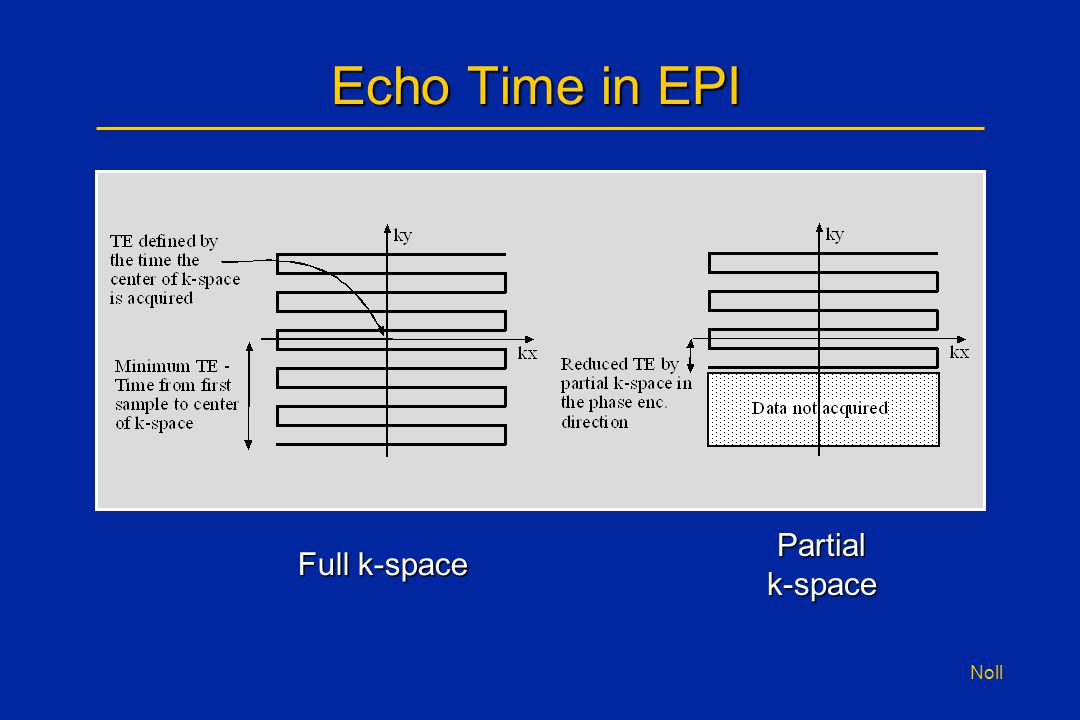 Echo Time in EPI

TE defined by the time the center of k-space is acquired

ky

kx

Minimum TE - Time from first sample to center of k-space

ky

kx

Reduced TE by partial k-space in the phase enc. direction

Data not acquired

Full k-space

Partial k-space

Noll